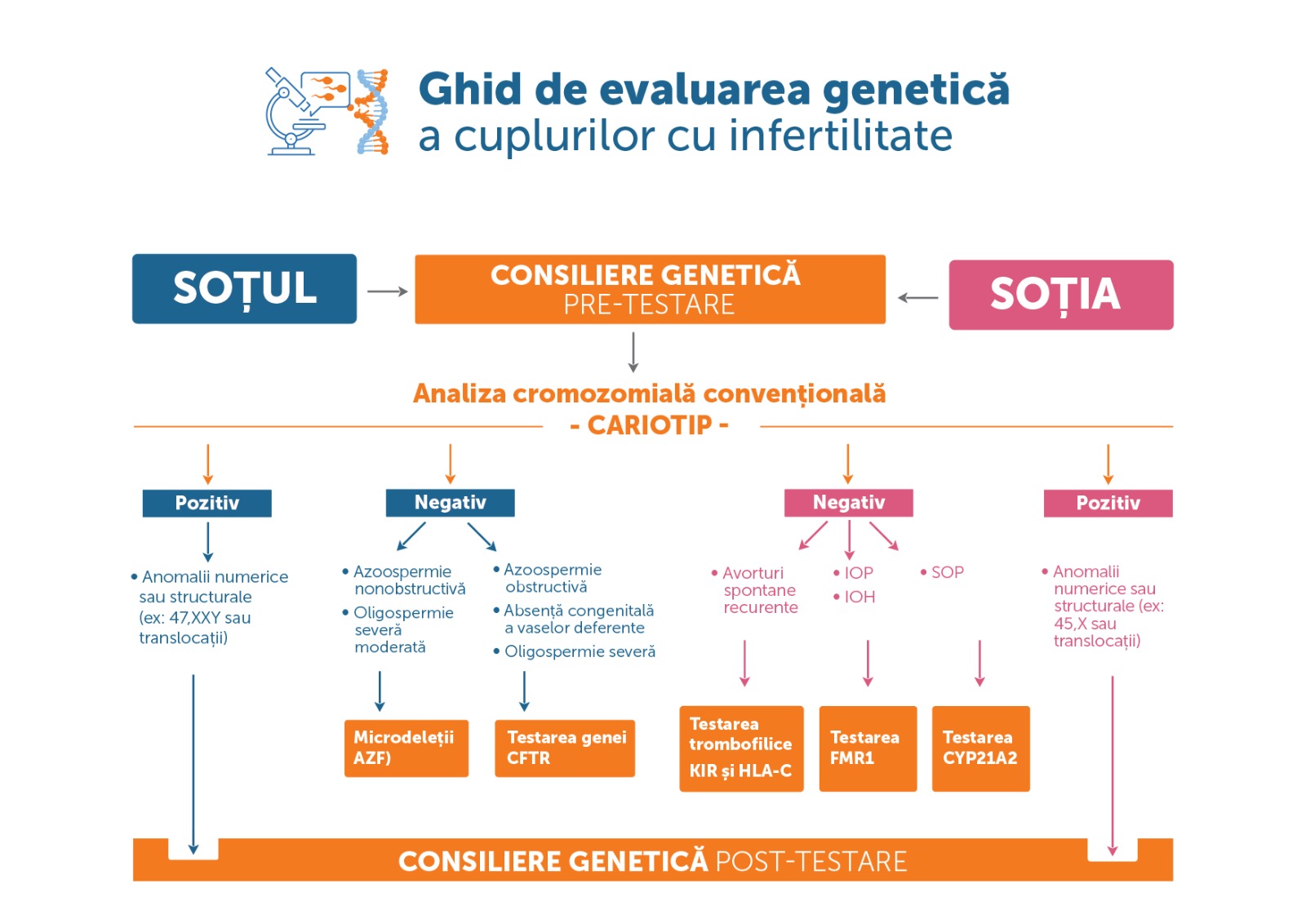 Ghid de evaluarea genetică a cuplurilor cu infertilitate

SOȚUL

CONSILIERE GENETICĂ PRE-TESTARE

SOȚIA

Analiza cromozomială convențională - CARIOTIP -

Pozitiv

• Anomalii numerice sau structurale (ex: 47,XXY sau translocații)

Negativ

• Azoospermie nonobstructivă
• Oligospermie severă moderată

Microdeleții AZF)

• Azoospermie obstructivă
• Absență congenitală a vaselor deferente
• Oligospermie severă

Testarea genei CFTR

Negativ

• Avorturi spontane recurente

Testarea trombofilice KIR și HLA-C

• IOP
• IOH

Testarea FMR1

• SOP

Testarea CYP21A2

Pozitiv

• Anomalii numerice sau structurale (ex: 45,X sau translocații)

CONSILIERE GENETICĂ POST-TESTARE